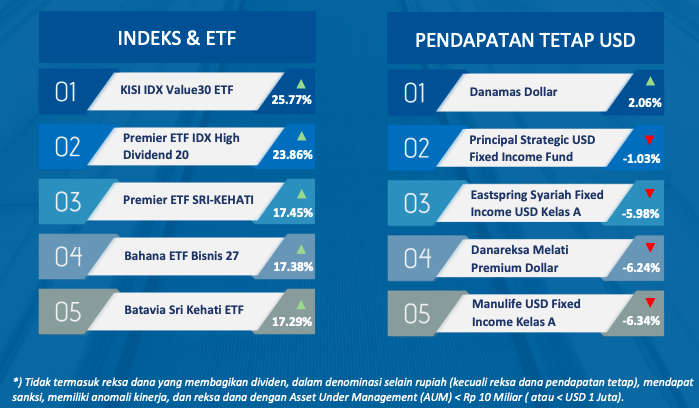 INDEKS & ETF

01 KISI IDX Value30 ETF 25.77%

02 Premier ETF IDX High Dividend 20 23.86%

03 Premier ETF SRI-KEHATI 17.45%

04 Bahana ETF Bisnis 27 17.38%

05 Batavia Sri Kehati ETF 17.29%

PENDAPATAN TETAP USD

01 Danamas Dollar 2.06%

02 Principal Strategic USD Fixed Income Fund -1.03%

03 Eastspring Syariah Fixed Income USD Kelas A -5.98%

04 Danareksa Melati Premium Dollar -6.24%

05 Manulife USD Fixed Income Kelas A -6.34%

*) Tidak termasuk reksa dana yang membagikan dividen, dalam denominasi selain rupiah (kecuali reksa dana pendapatan tetap), mendapat sanksi, memiliki anomali kinerja, dan reksa dana dengan Asset Under Management (AUM) < Rp 10 Miliar ( atau < USD 1 Juta).